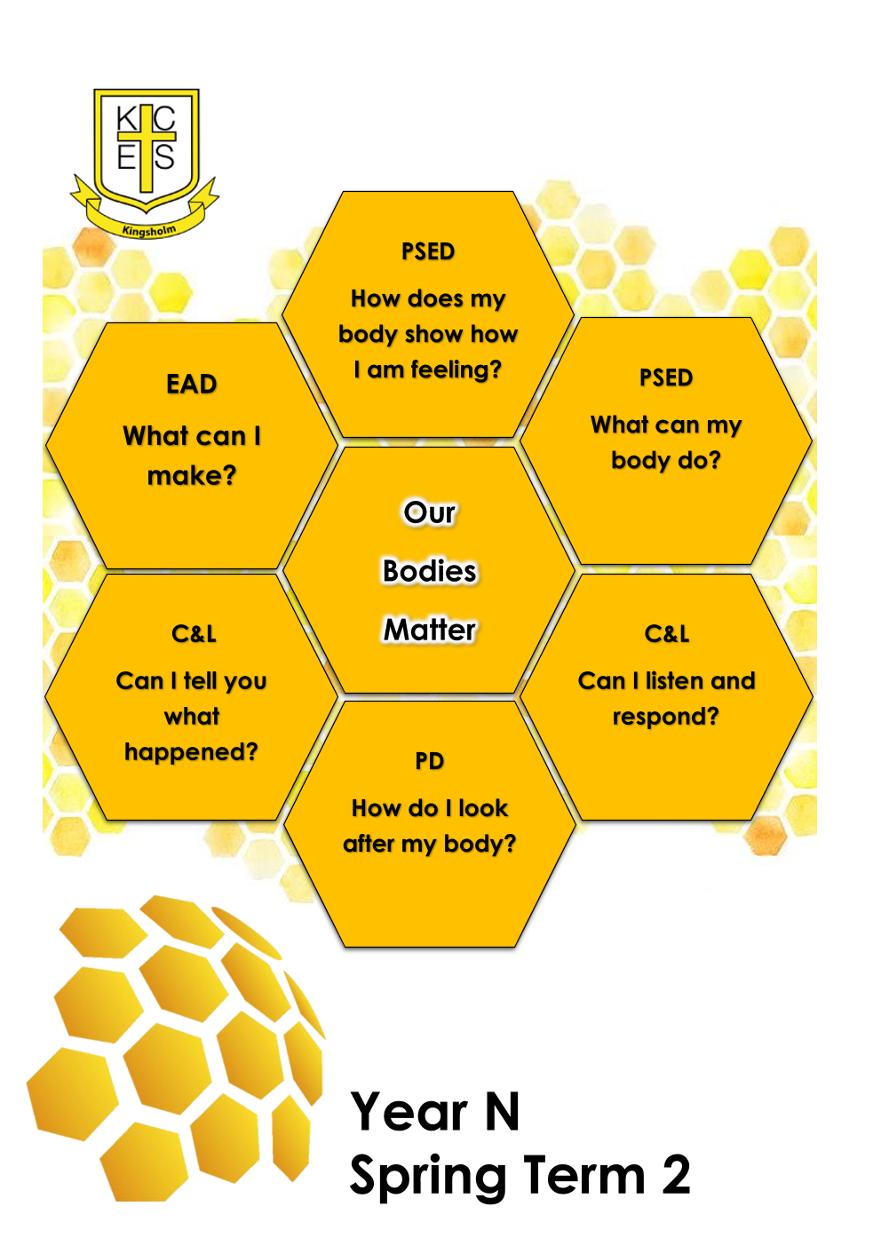 K C
E S
Kingsholm

PSED
How does my body show how I am feeling?

EAD
What can I make?

PSED
What can my body do?

Our
Bodies
Matter

C&L
Can I tell you what happened?

C&L
Can I listen and respond?

PD
How do I look after my body?

Year N
Spring Term 2